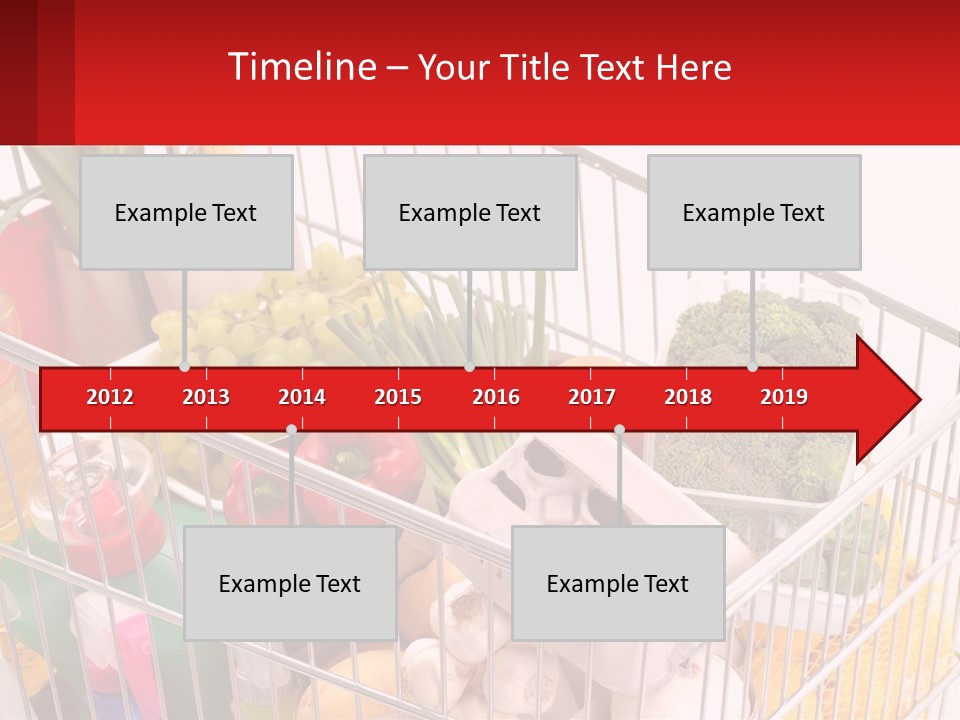 Timeline – Your Title Text Here

Example Text

Example Text

Example Text

2012 2013 2014 2015 2016 2017 2018 2019

Example Text

Example Text